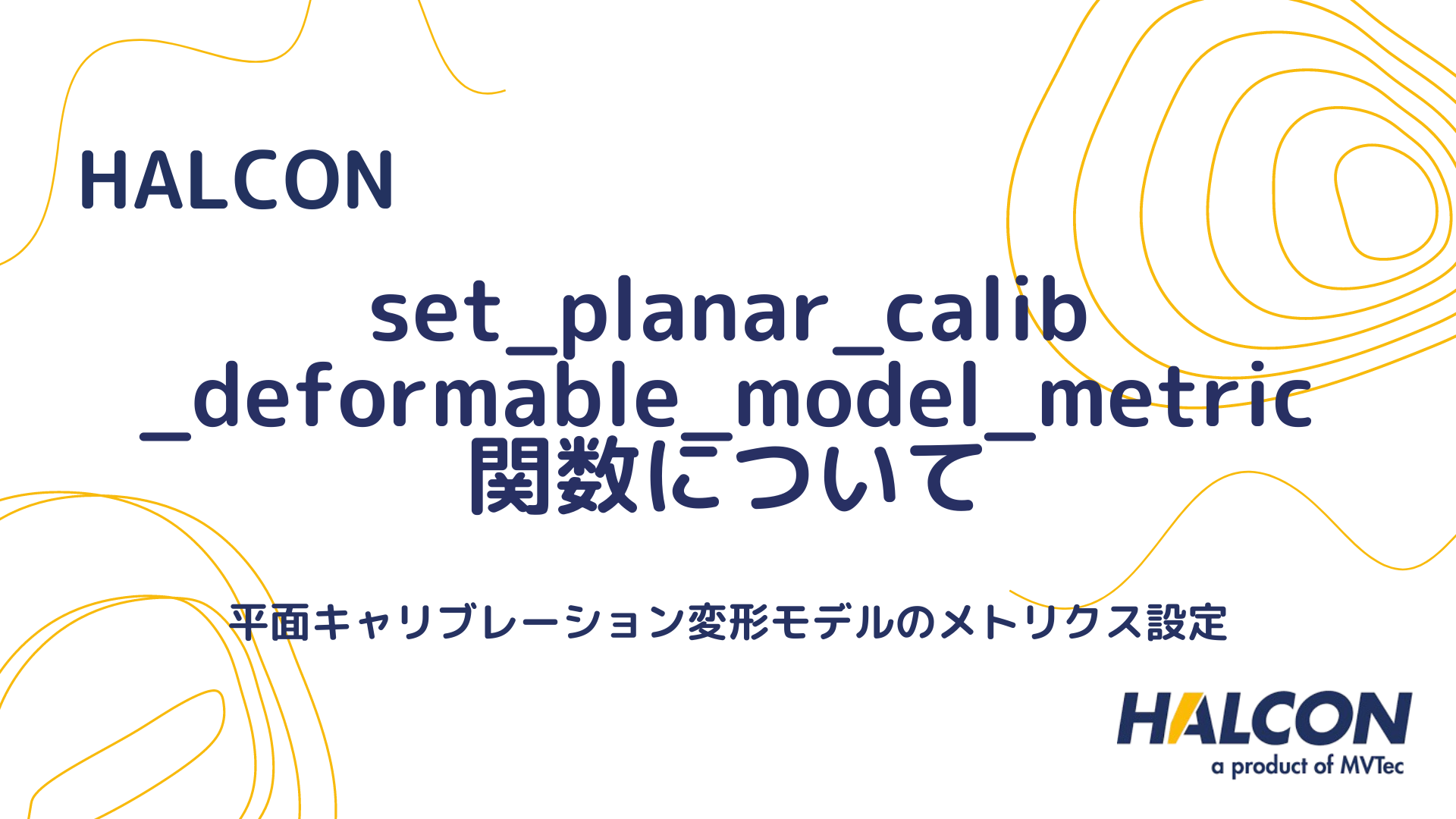 HALCON

set_planar_calib_deformable_model_metric関数について

平面キャリブレーション変形モデルのメトリクス設定

HALCON
a product of MVTec